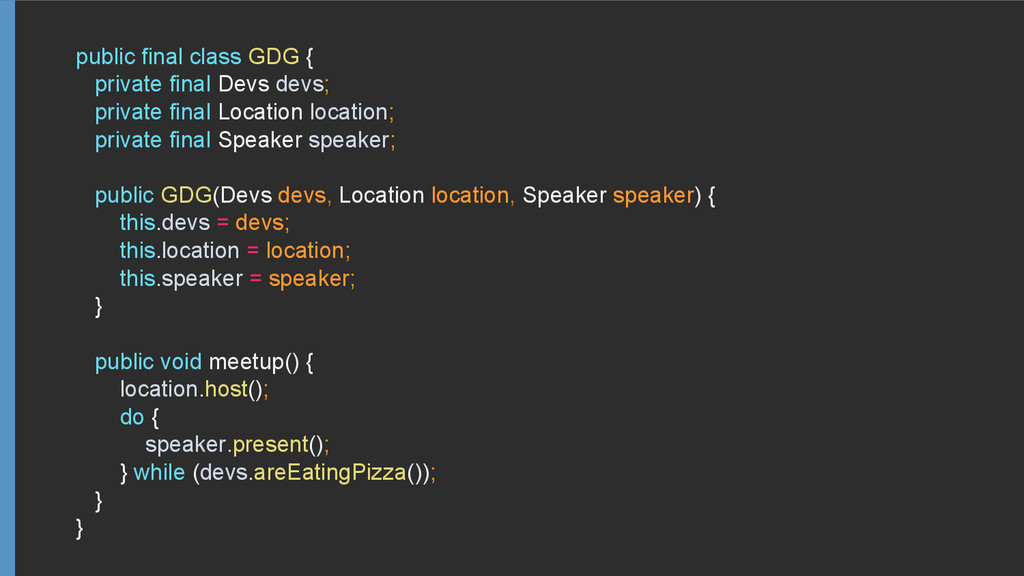 public final class GDG {
  private final Devs devs;
  private final Location location;
  private final Speaker speaker;

  public GDG(Devs devs, Location location, Speaker speaker) {
    this.devs = devs;
    this.location = location;
    this.speaker = speaker;
  }

  public void meetup() {
    location.host();
    do {
      speaker.present();
    } while (devs.areEatingPizza());
  }
}